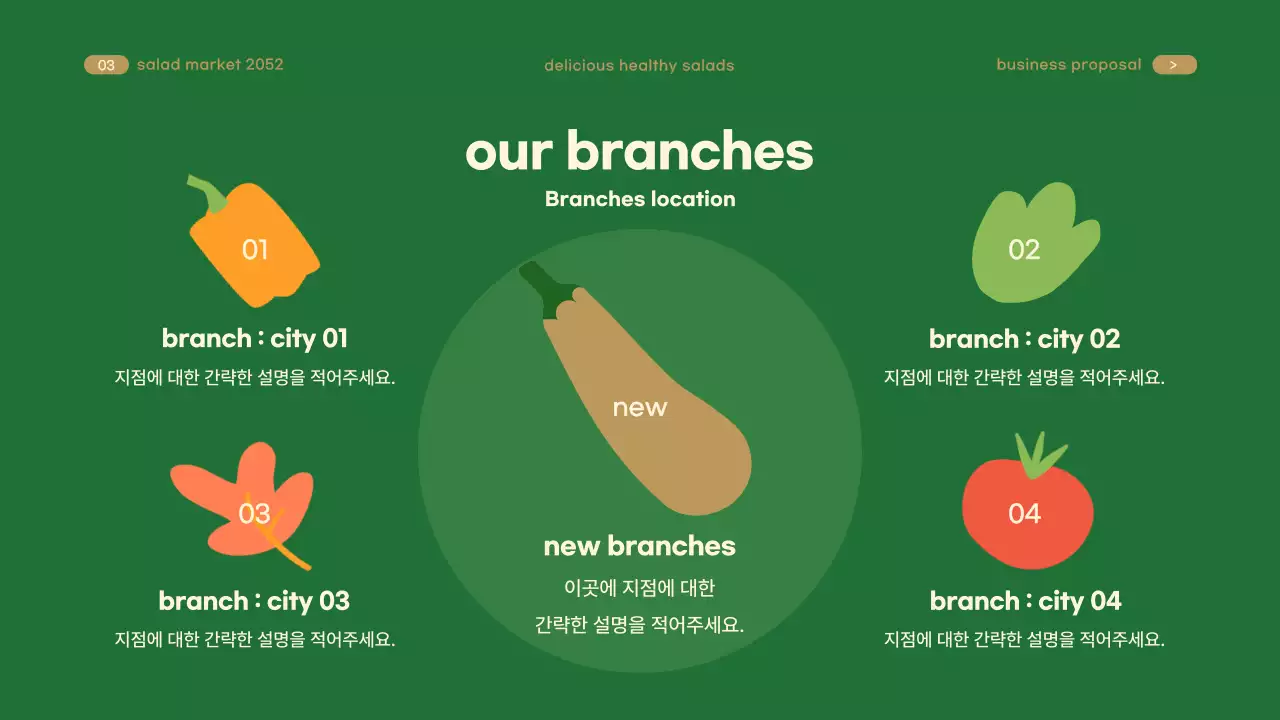 03 salad market 2052

delicious healthy salads

business proposal >

our branches

Branches location

01

branch : city 01

지점에 대한 간략한 설명을 적어주세요.

02

branch : city 02

지점에 대한 간략한 설명을 적어주세요.

new

new branches

이곳에 지점에 대한
간략한 설명을 적어주세요.

03

branch : city 03

지점에 대한 간략한 설명을 적어주세요.

04

branch : city 04

지점에 대한 간략한 설명을 적어주세요.